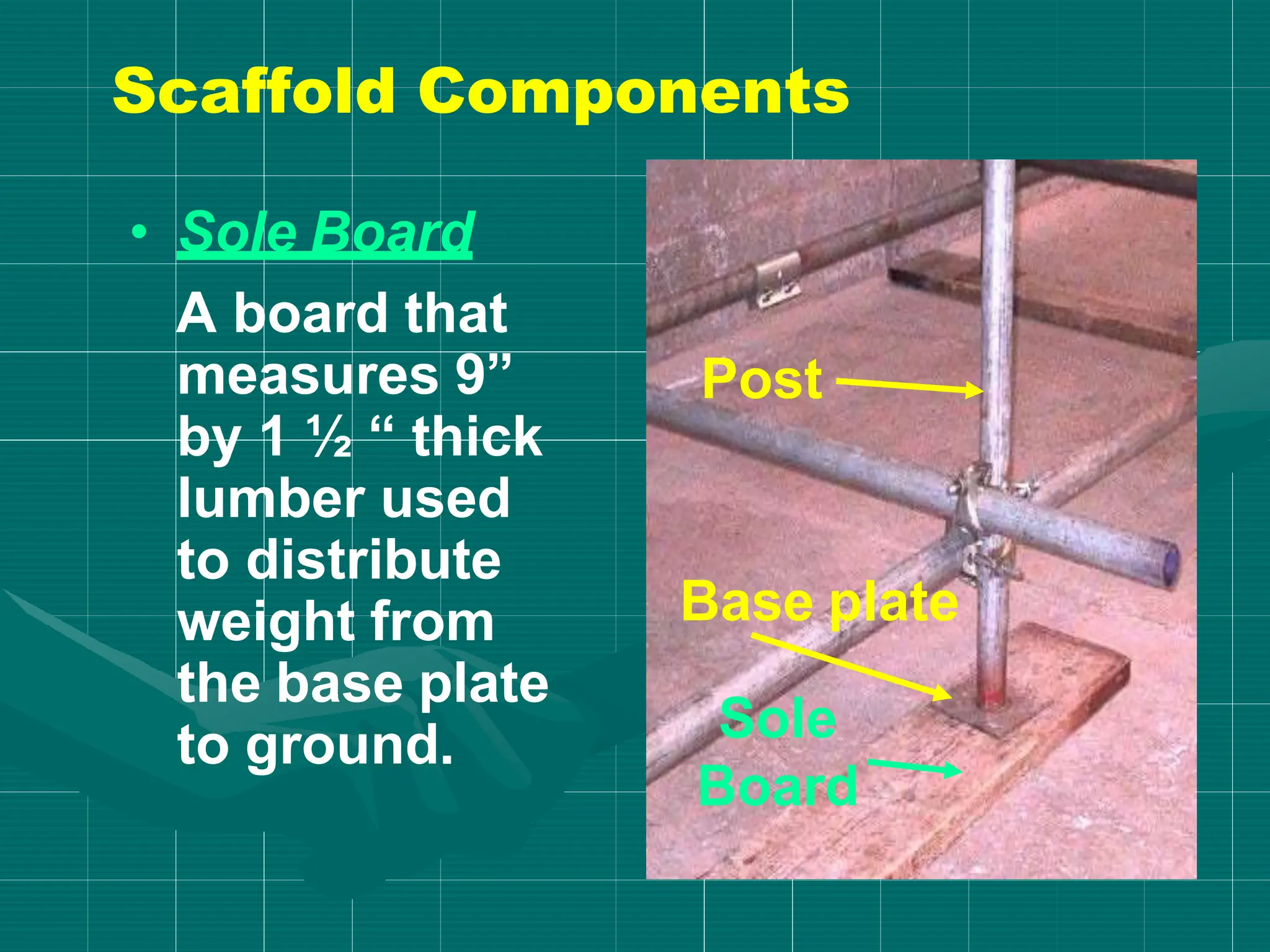 Scaffold Components

• Sole Board

A board that measures 9” by 1 ½ “ thick lumber used to distribute weight from the base plate to ground.

Post

Base plate

Sole Board